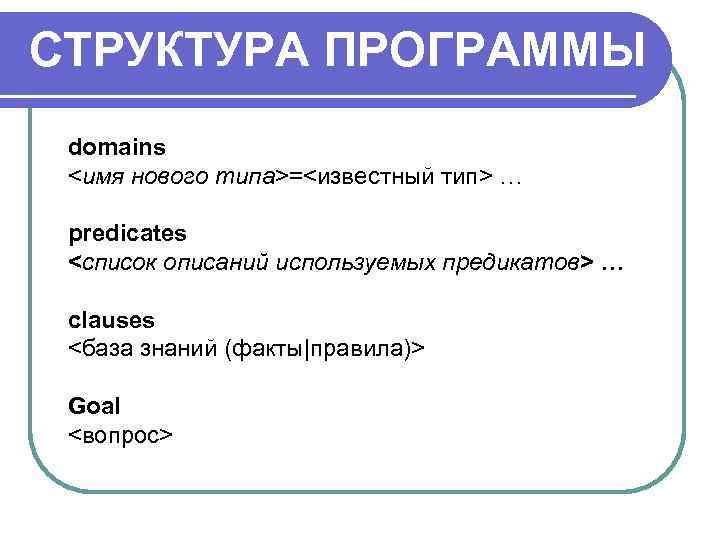 СТРУКТУРА ПРОГРАММЫ

domains
<имя нового типа>=<известный тип> …

predicates
<список описаний используемых предикатов> …

clauses
<база знаний (факты|правила)>

Goal
<вопрос>